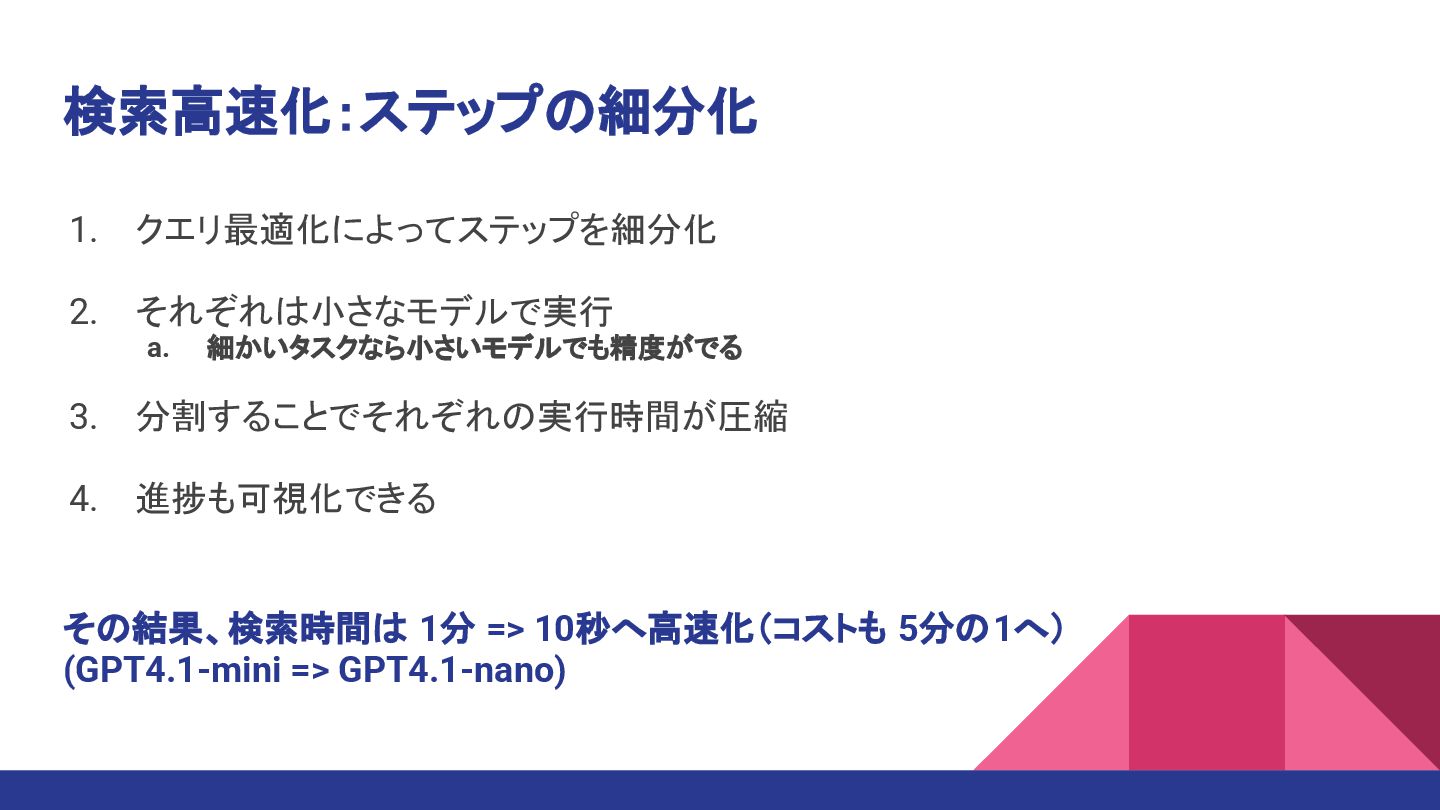 検索高速化：ステップの細分化

1. クエリ最適化によってステップを細分化

2. それぞれは小さなモデルで実行
a. 細かいタスクなら小さいモデルでも精度がでる

3. 分割することでそれぞれの実行時間が圧縮

4. 進捗も可視化できる

その結果、検索時間は 1分 => 10秒へ高速化（コストも 5分の1へ）
(GPT4.1-mini => GPT4.1-nano)